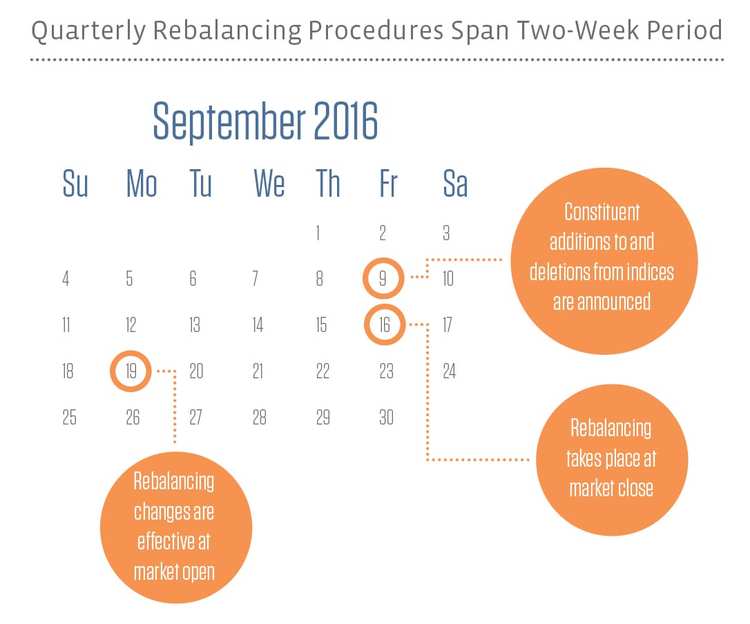 Quarterly Rebalancing Procedures Span Two-Week Period

September 2016

| Su | Mo | Tu | We | Th | Fr | Sa |
|---|---|---|---|---|---|---|
| | | | | 1 | 2 | 3 |
| 4 | 5 | 6 | 7 | 8 | 9 | 10 |
| 11 | 12 | 13 | 14 | 15 | 16 | 17 |
| 18 | 19 | 20 | 21 | 22 | 23 | 24 |
| 25 | 26 | 27 | 28 | 29 | 30 | |

Constituent additions to and deletions from indices are announced

Rebalancing takes place at market close

Rebalancing changes are effective at market open